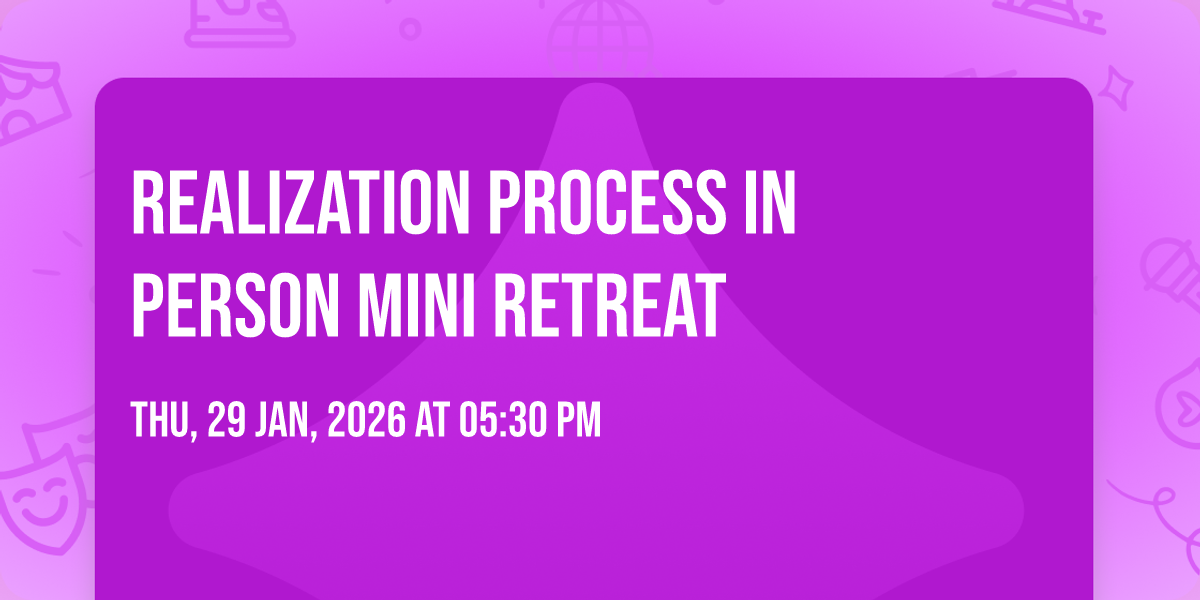 REALIZATION PROCESS IN PERSON MINI RETREAT

THU, 29 JAN, 2026 AT 05:30 PM